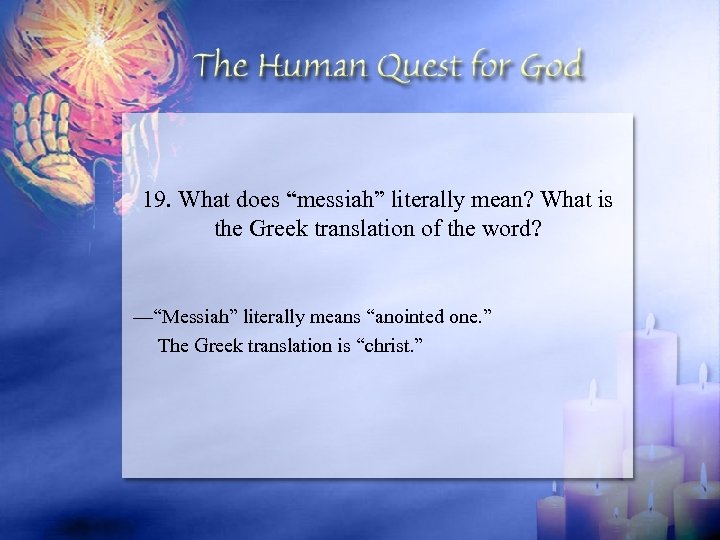 The Human Quest for God

19. What does “messiah” literally mean? What is the Greek translation of the word?

—“Messiah” literally means “anointed one.”
The Greek translation is “christ.”